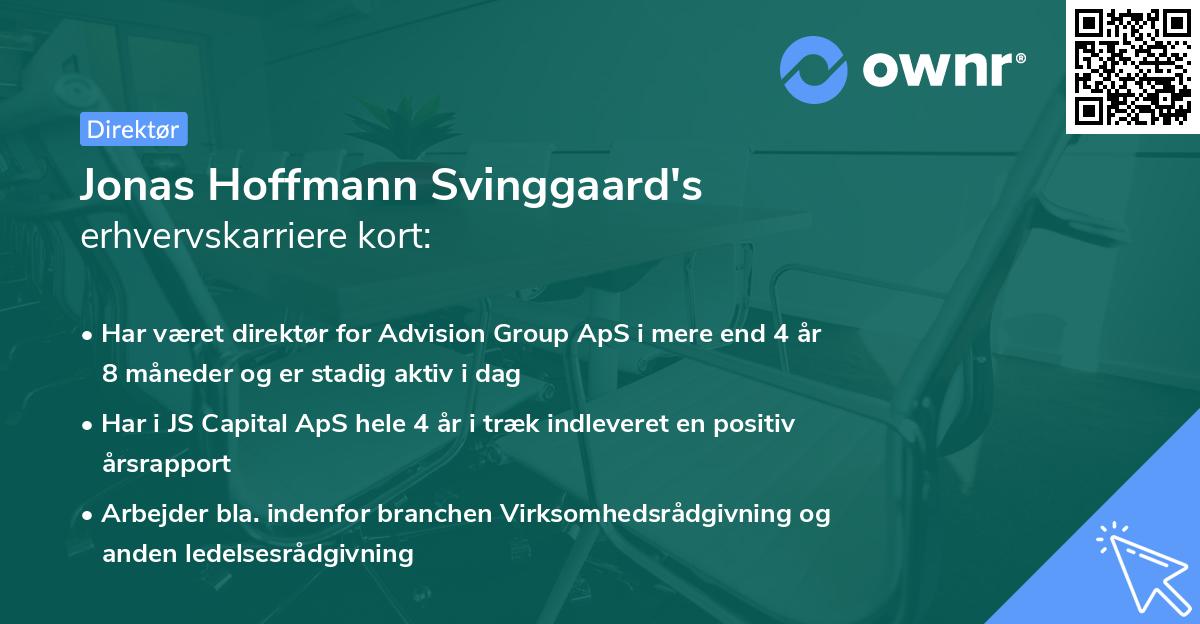 ownr®

Direktør

Jonas Hoffmann Svinggaard's erhvervskarriere kort:

• Har været direktør for Advision Group ApS i mere end 4 år 8 måneder og er stadig aktiv i dag

• Har i JS Capital ApS hele 4 år i træk indleveret en positiv årsrapport

• Arbejder bla. indenfor branchen Virksomhedsrådgivning og anden ledelsesrådgivning